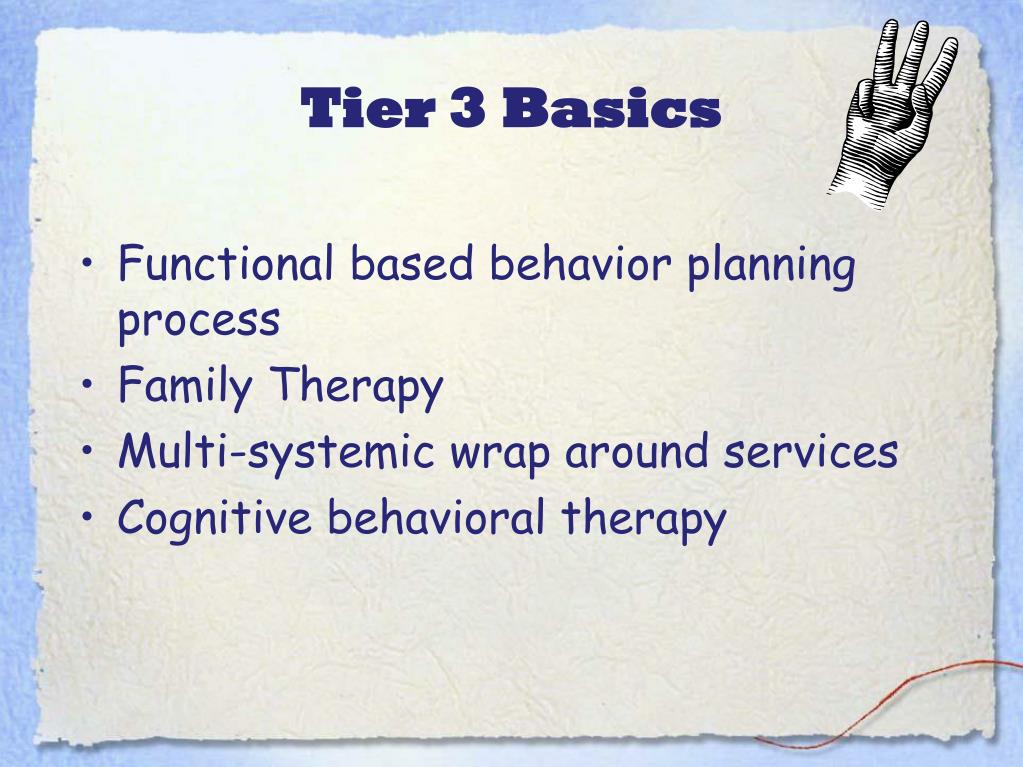 Tier 3 Basics

• Functional based behavior planning process
• Family Therapy
• Multi-systemic wrap around services
• Cognitive behavioral therapy